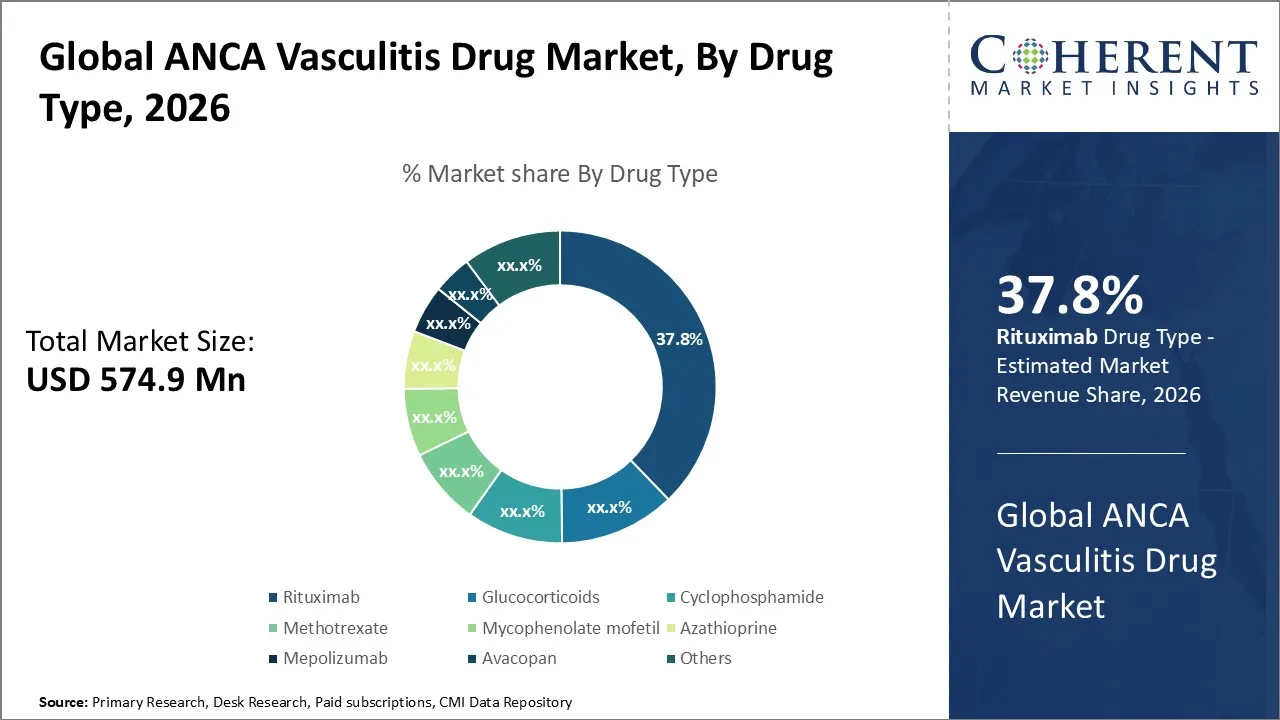 Global ANCA Vasculitis Drug Market, By Drug Type, 2026

COHERENT
MARKET INSIGHTS

% Market share By Drug Type

Total Market Size:
USD 574.9 Mn

37.8%
xx.x%
xx.x%
xx.x%
xx.x%
xx.x%
xx.x%
xx.x%
xx.x%

Rituximab
Glucocorticoids
Cyclophosphamide
Methotrexate
Mycophenolate mofetil
Azathioprine
Mepolizumab
Avacopan
Others

37.8%
Rituximab Drug Type - Estimated Market Revenue Share, 2026

Global ANCA Vasculitis Drug Market

Source: Primary Research, Desk Research, Paid subscriptions, CMI Data Repository